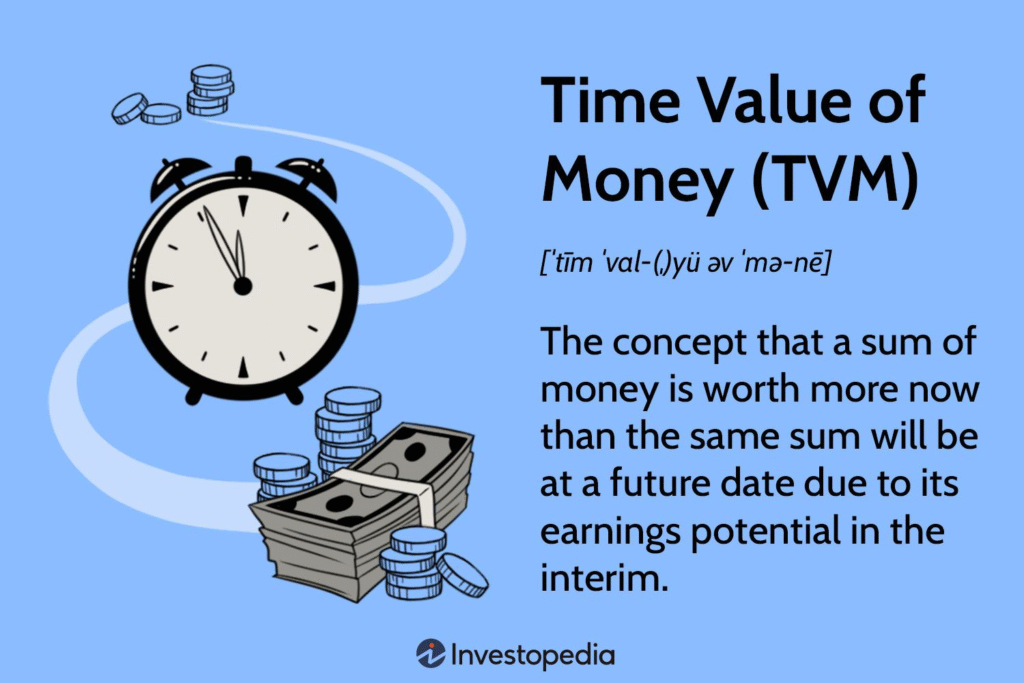 Time Value of Money (TVM)

[ˈtīm ˈval-(ˌ)yü əv ˈmə-nē]

The concept that a sum of money is worth more now than the same sum will be at a future date due to its earnings potential in the interim.

Investopedia